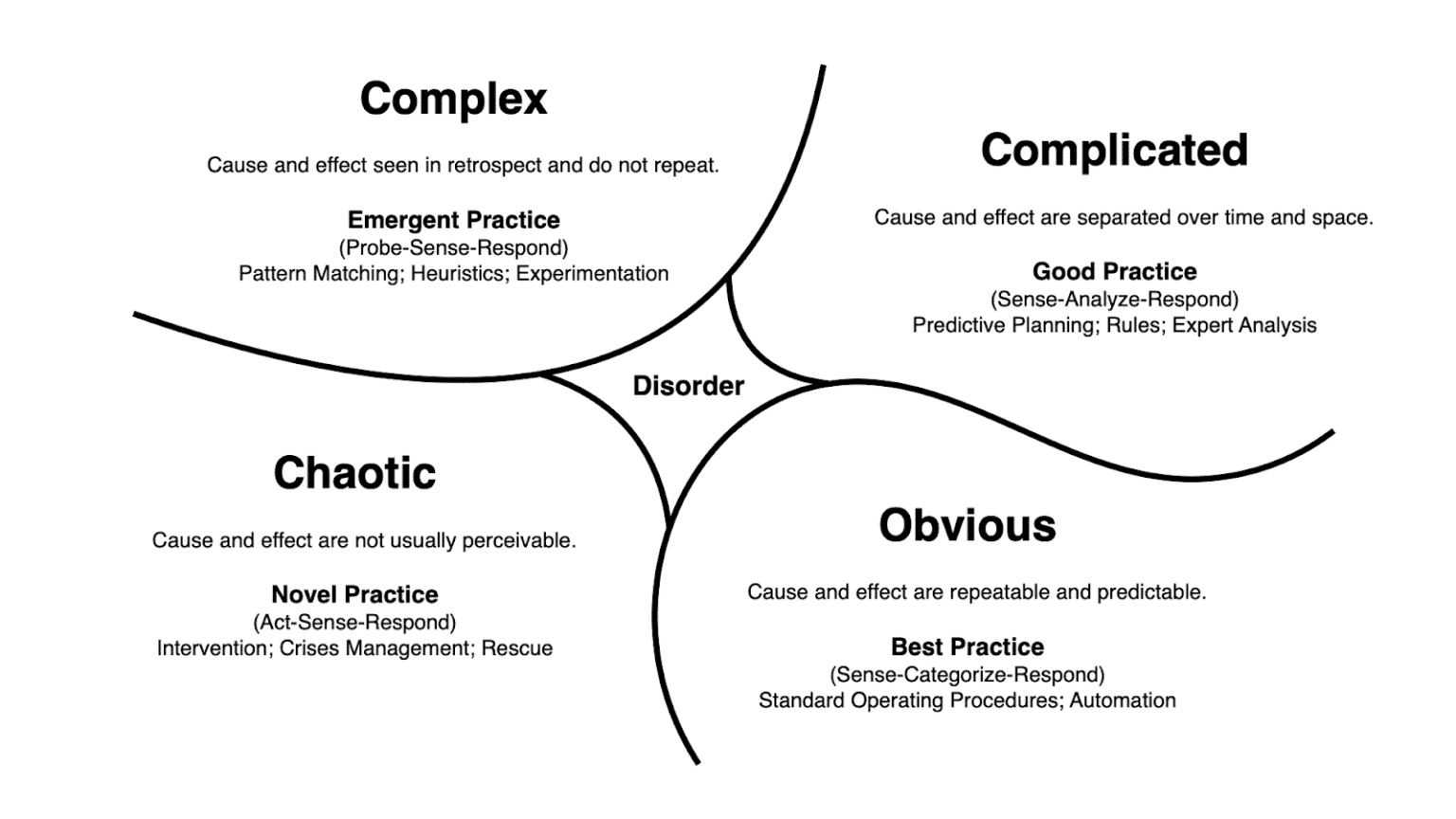 Complex

Cause and effect seen in retrospect and do not repeat.

Emergent Practice
(Probe-Sense-Respond)
Pattern Matching; Heuristics; Experimentation

Complicated

Cause and effect are separated over time and space.

Good Practice
(Sense-Analyze-Respond)
Predictive Planning; Rules; Expert Analysis

Disorder

Chaotic

Cause and effect are not usually perceivable.

Novel Practice
(Act-Sense-Respond)
Intervention; Crises Management; Rescue

Obvious

Cause and effect are repeatable and predictable.

Best Practice
(Sense-Categorize-Respond)
Standard Operating Procedures; Automation